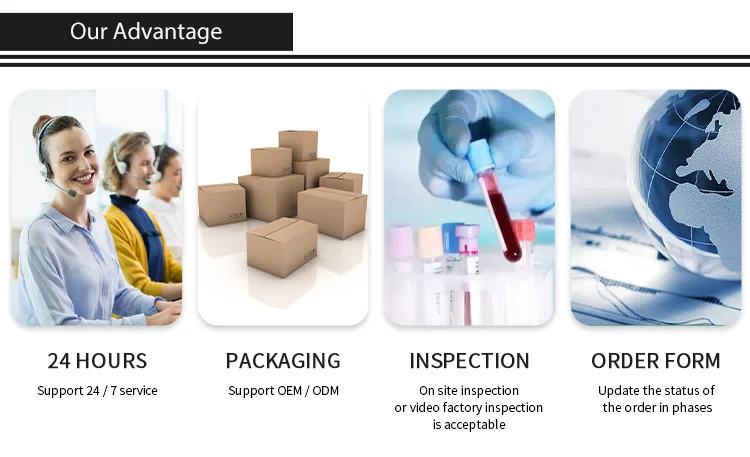 Our Advantage

24 HOURS
Support 24 / 7 service

PACKAGING
Support OEM / ODM

INSPECTION
On site inspection or video factory inspection is acceptable

ORDER FORM
Update the status of the order in phases